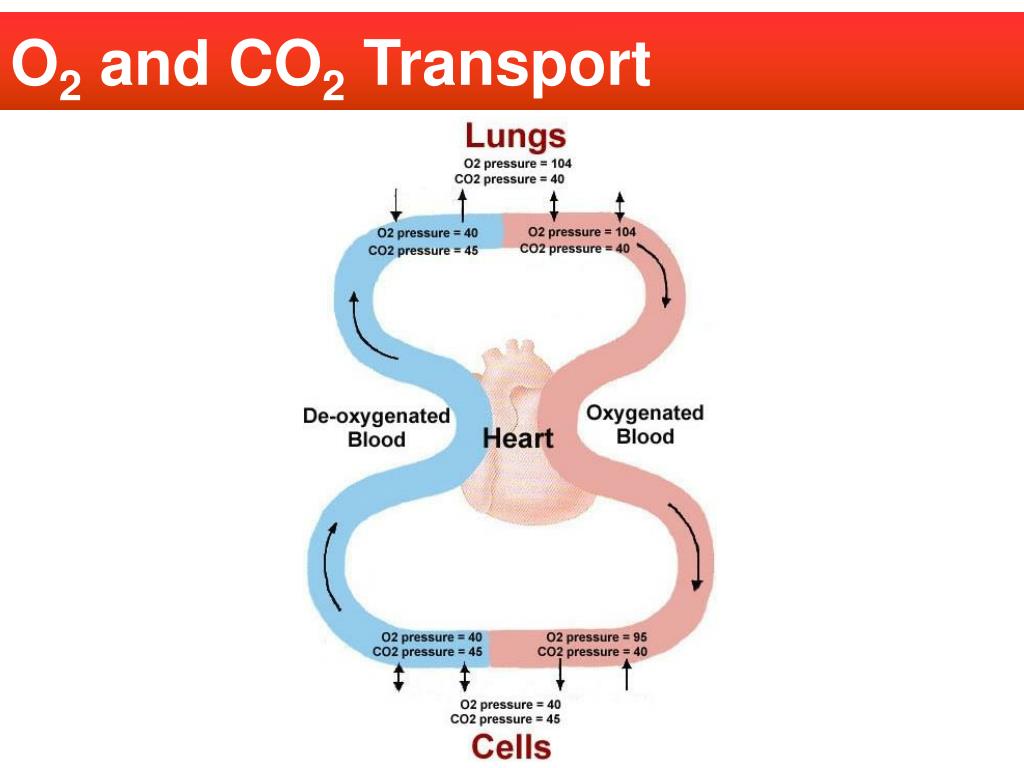 $O_2$ and $CO_2$ Transport

Lungs

O2 pressure = 104
CO2 pressure = 40

O2 pressure = 40
CO2 pressure = 45

O2 pressure = 104
CO2 pressure = 40

De-oxygenated Blood

Heart

Oxygenated Blood

O2 pressure = 40
CO2 pressure = 45

O2 pressure = 95
CO2 pressure = 40

O2 pressure = 40
CO2 pressure = 45

Cells